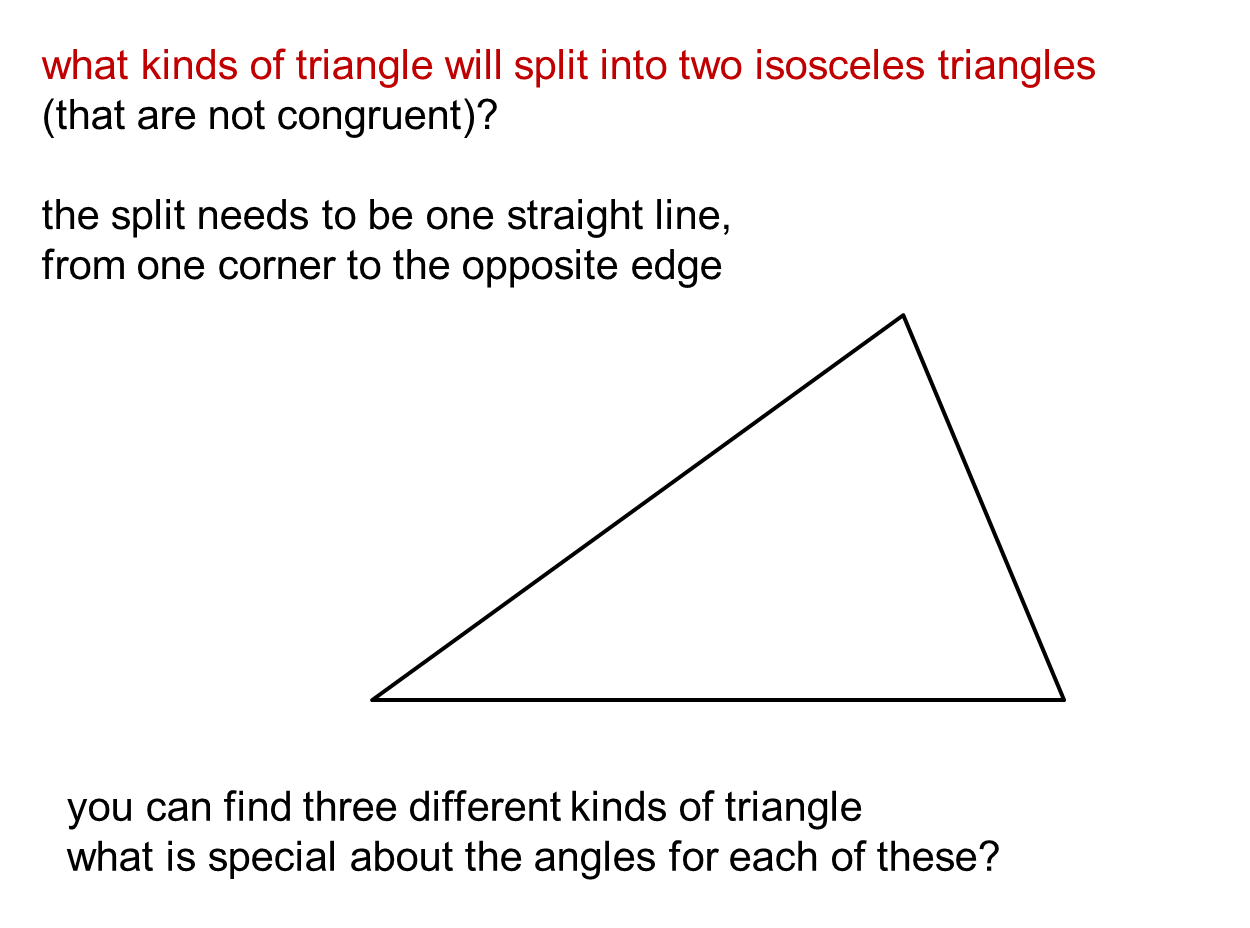 what kinds of triangle will split into two isosceles triangles (that are not congruent)?

the split needs to be one straight line, from one corner to the opposite edge

you can find three different kinds of triangle
what is special about the angles for each of these?